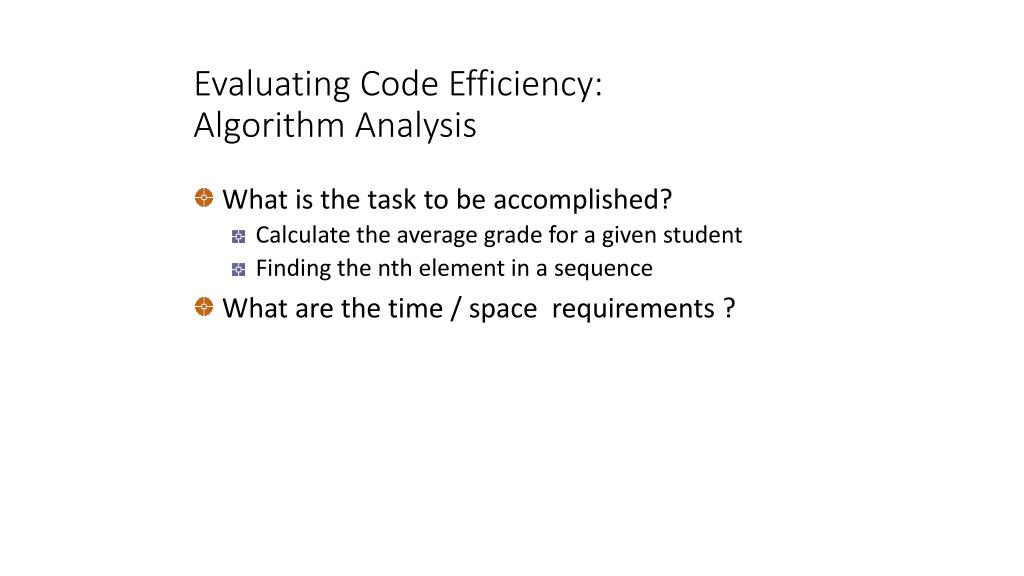 Evaluating Code Efficiency:
Algorithm Analysis

What is the task to be accomplished?
Calculate the average grade for a given student
Finding the nth element in a sequence

What are the time / space requirements ?